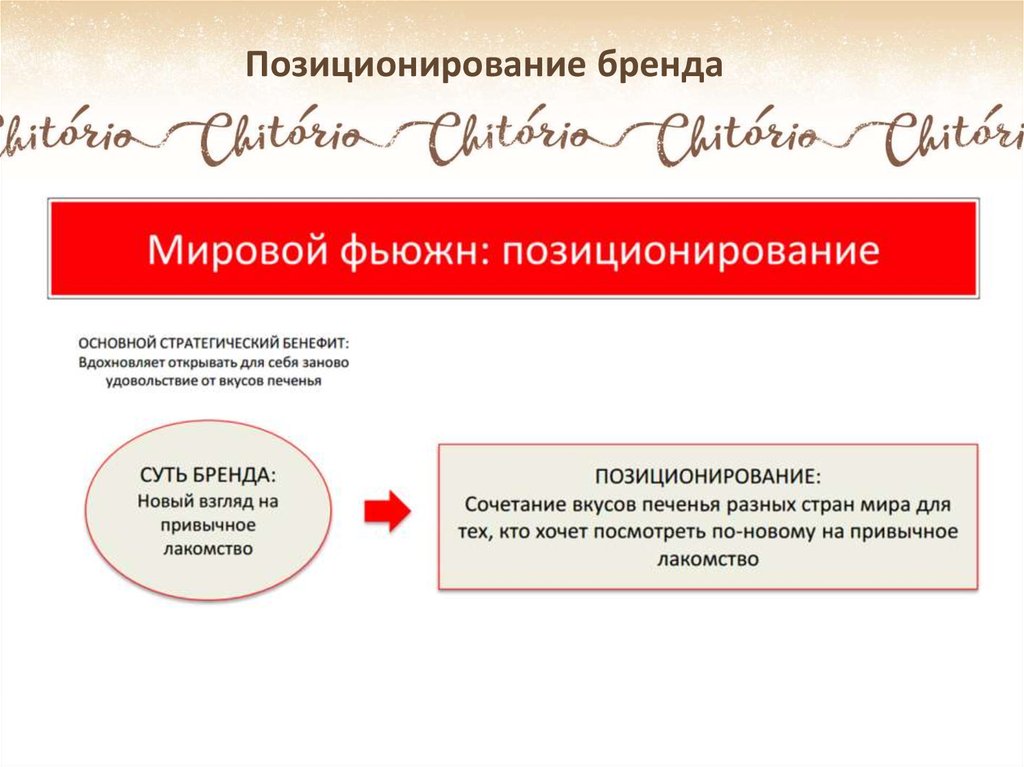 Позиционирование бренда

Chitório Chitório Chitório Chitório Chitório

Мировой фьюжн: позиционирование

ОСНОВНОЙ СТРАТЕГИЧЕСКИЙ БЕНЕФИТ:
Вдохновляет открывать для себя заново удовольствие от вкусов печенья

СУТЬ БРЕНДА:
Новый взгляд на привычное лакомство

ПОЗИЦИОНИРОВАНИЕ:
Сочетание вкусов печенья разных стран мира для тех, кто хочет посмотреть по-новому на привычное лакомство